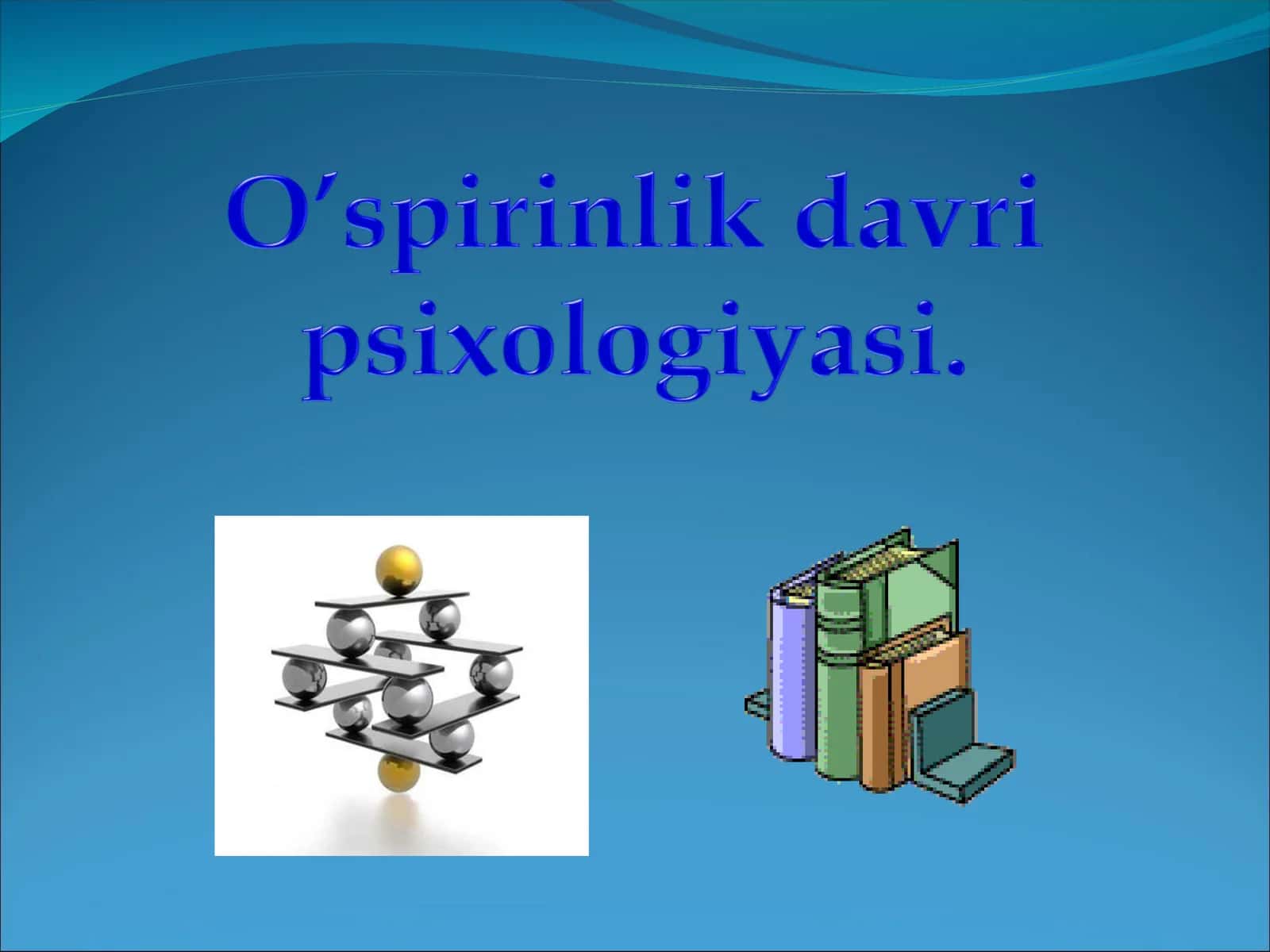 O’spirinlik davri psixologiyasi.